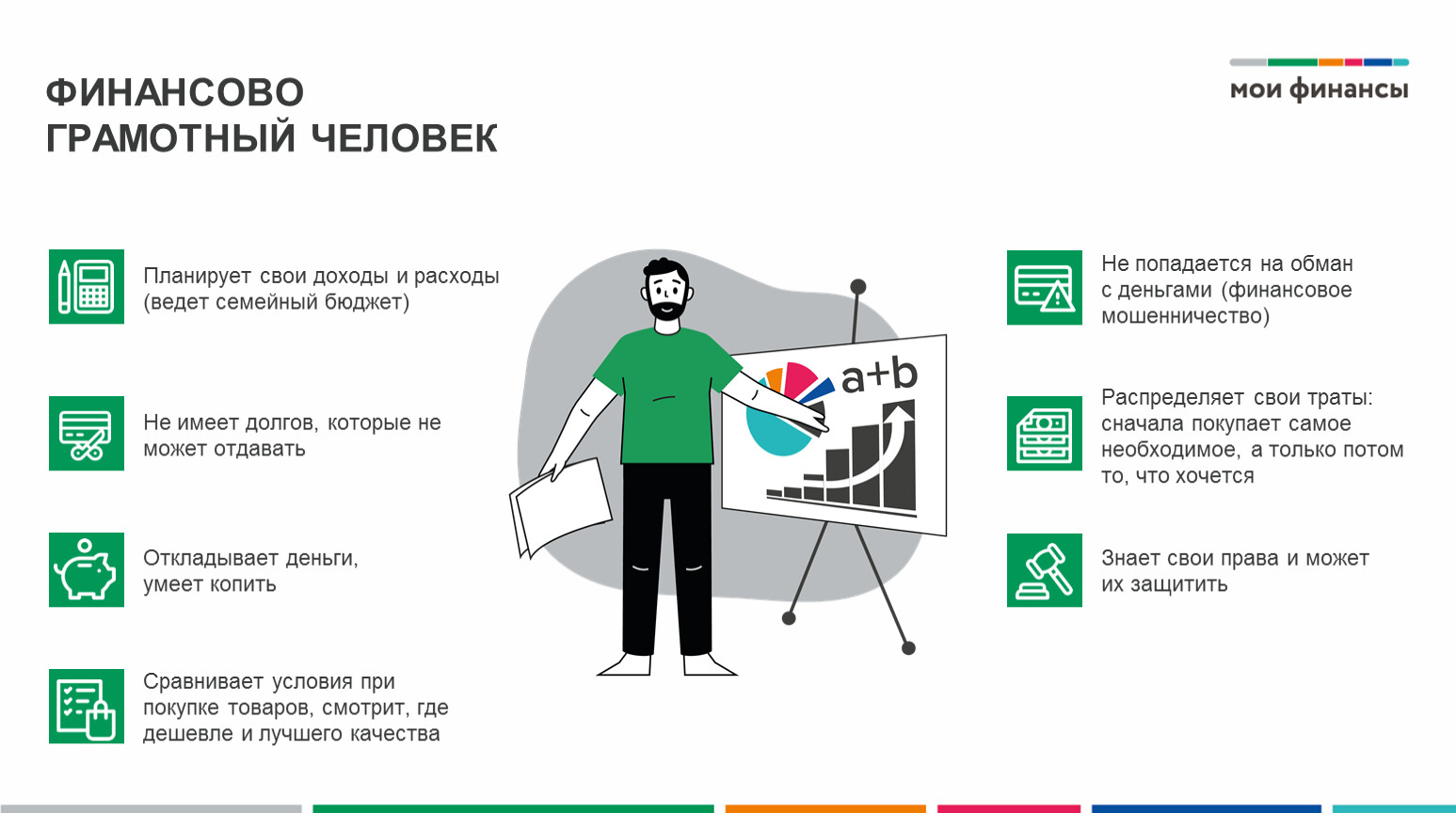 ФИНАНСОВО ГРАМОТНЫЙ ЧЕЛОВЕК

мои финансы

Планирует свои доходы и расходы (ведет семейный бюджет)

Не имеет долгов, которые не может отдавать

Откладывает деньги, умеет копить

Сравнивает условия при покупке товаров, смотрит, где дешевле и лучшего качества

a+b

Не попадается на обман с деньгами (финансовое мошенничество)

Распределяет свои траты: сначала покупает самое необходимое, а только потом то, что хочется

Знает свои права и может их защитить